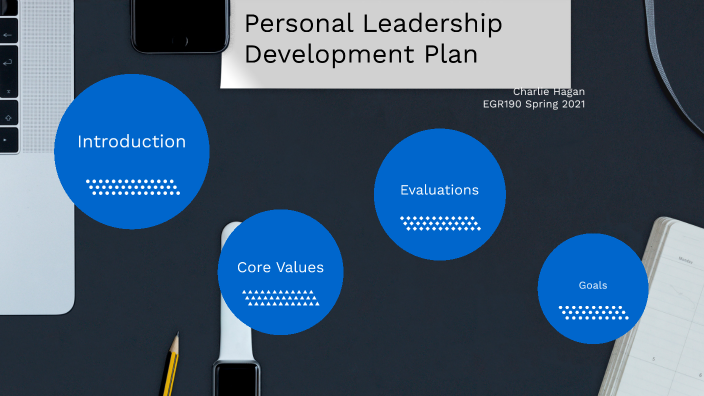 Personal Leadership Development Plan

Charlie Hagan
EGR190 Spring 2021

Introduction

Core Values

Evaluations

Goals